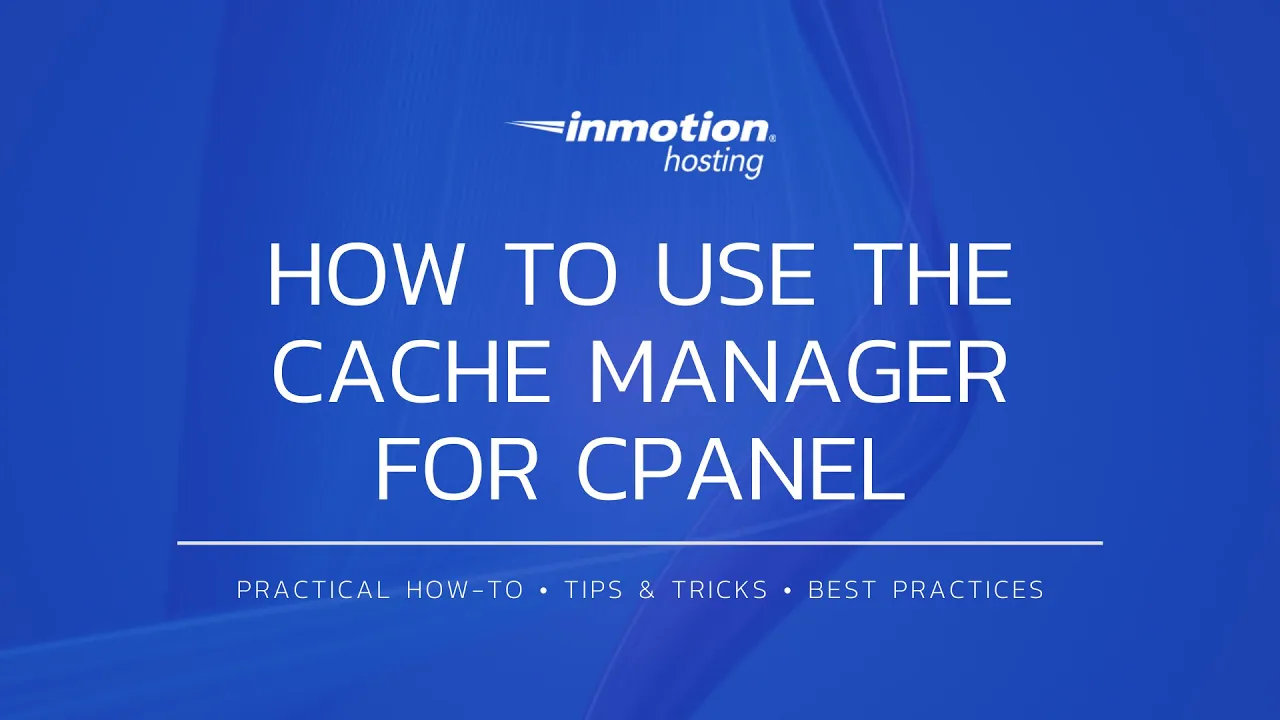 inmotion®
hosting

HOW TO USE THE CACHE MANAGER FOR CPANEL

PRACTICAL HOW-TO • TIPS & TRICKS • BEST PRACTICES